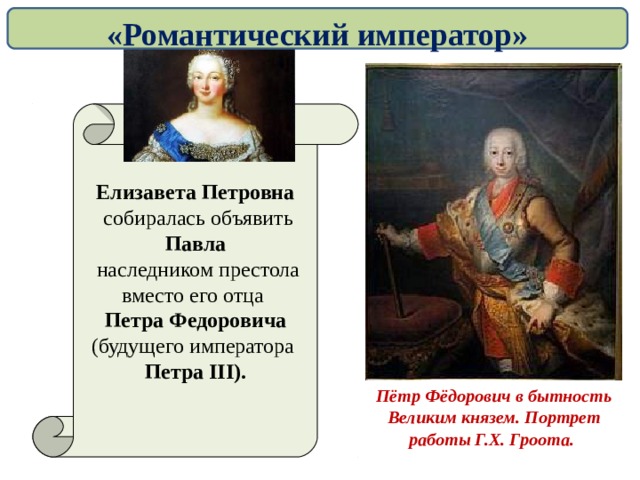 «Романтический император»

Елизавета Петровна собиралась объявить Павла наследником престола вместо его отца Петра Федоровича (будущего императора Петра III).

Пётр Фёдорович в бытность Великим князем. Портрет работы Г.Х. Гроота.